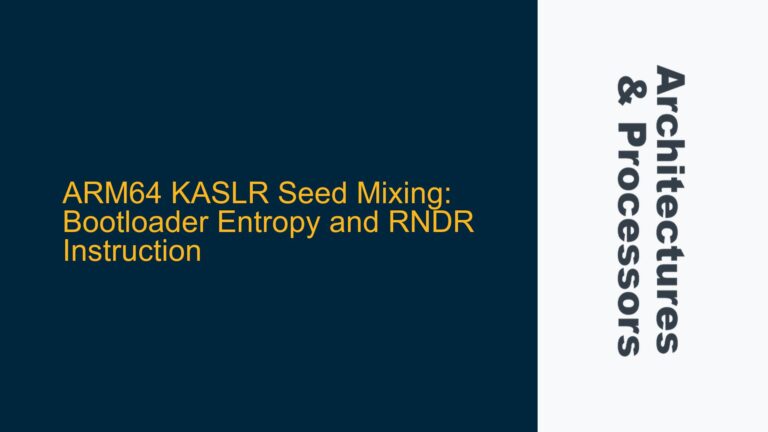 ARM64 KASLR Seed Mixing: Bootloader Entropy and RNDR Instruction

Architectures & Processors